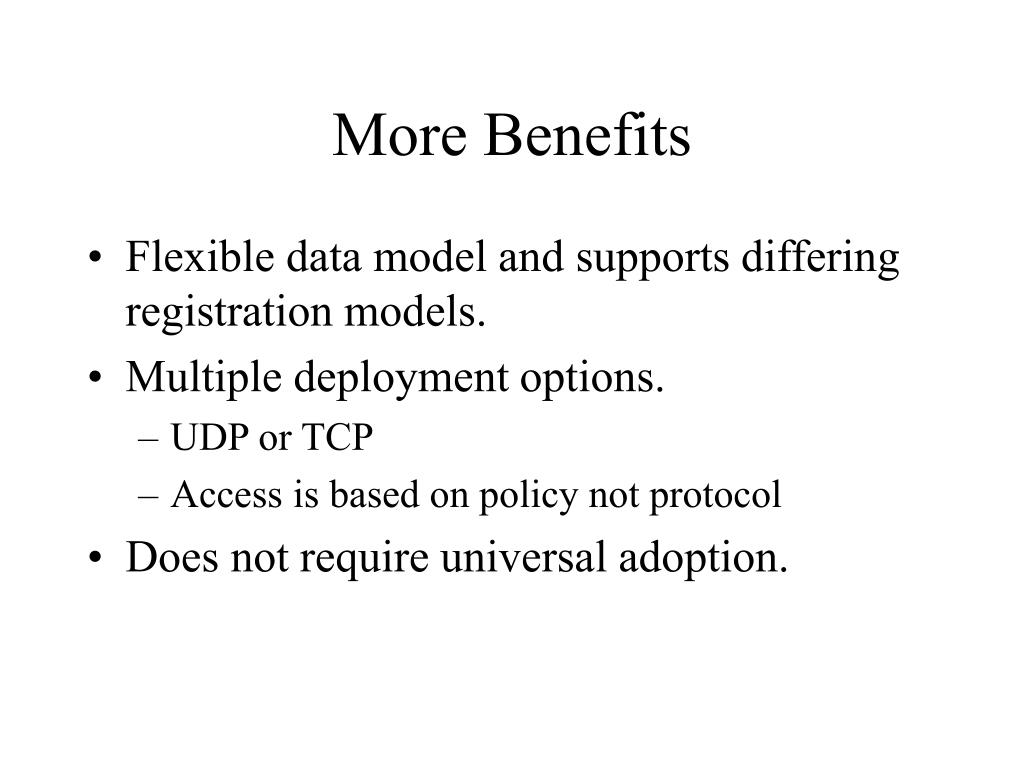 More Benefits

• Flexible data model and supports differing registration models.
• Multiple deployment options.
– UDP or TCP
– Access is based on policy not protocol
• Does not require universal adoption.